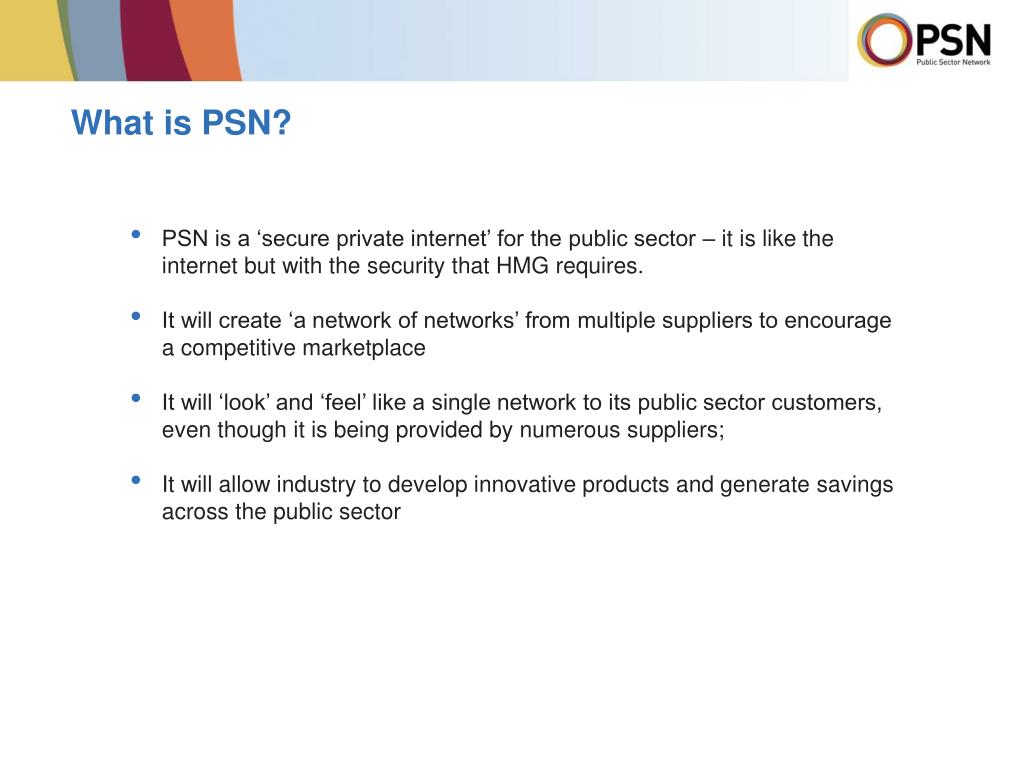 PSN
Public Sector Network

What is PSN?

• PSN is a ‘secure private internet’ for the public sector – it is like the internet but with the security that HMG requires.

• It will create ‘a network of networks’ from multiple suppliers to encourage a competitive marketplace

• It will ‘look’ and ‘feel’ like a single network to its public sector customers, even though it is being provided by numerous suppliers;

• It will allow industry to develop innovative products and generate savings across the public sector